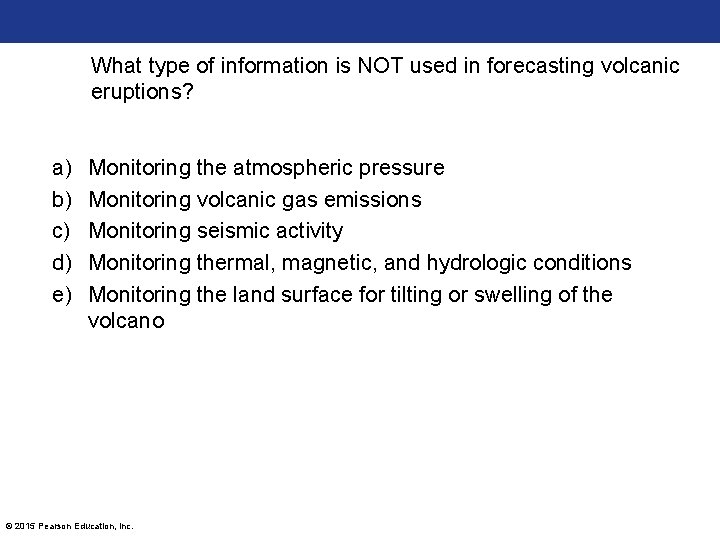 What type of information is NOT used in forecasting volcanic eruptions?

a) Monitoring the atmospheric pressure
b) Monitoring volcanic gas emissions
c) Monitoring seismic activity
d) Monitoring thermal, magnetic, and hydrologic conditions
e) Monitoring the land surface for tilting or swelling of the volcano

© 2015 Pearson Education, Inc.